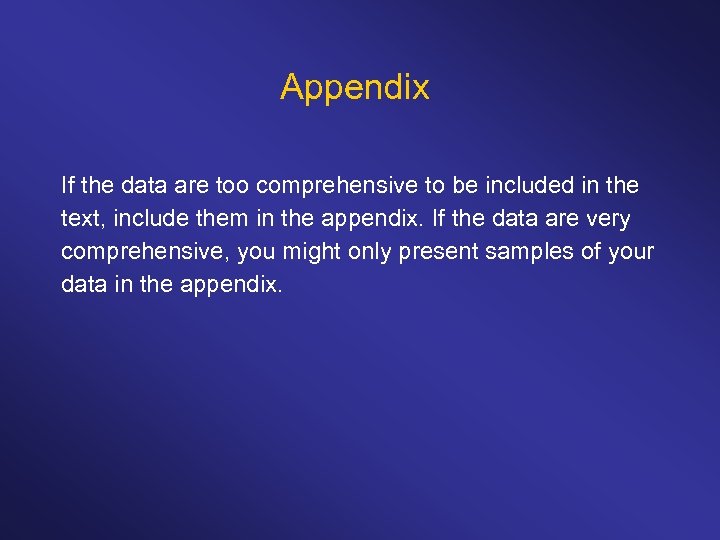 Appendix

If the data are too comprehensive to be included in the text, include them in the appendix. If the data are very comprehensive, you might only present samples of your data in the appendix.